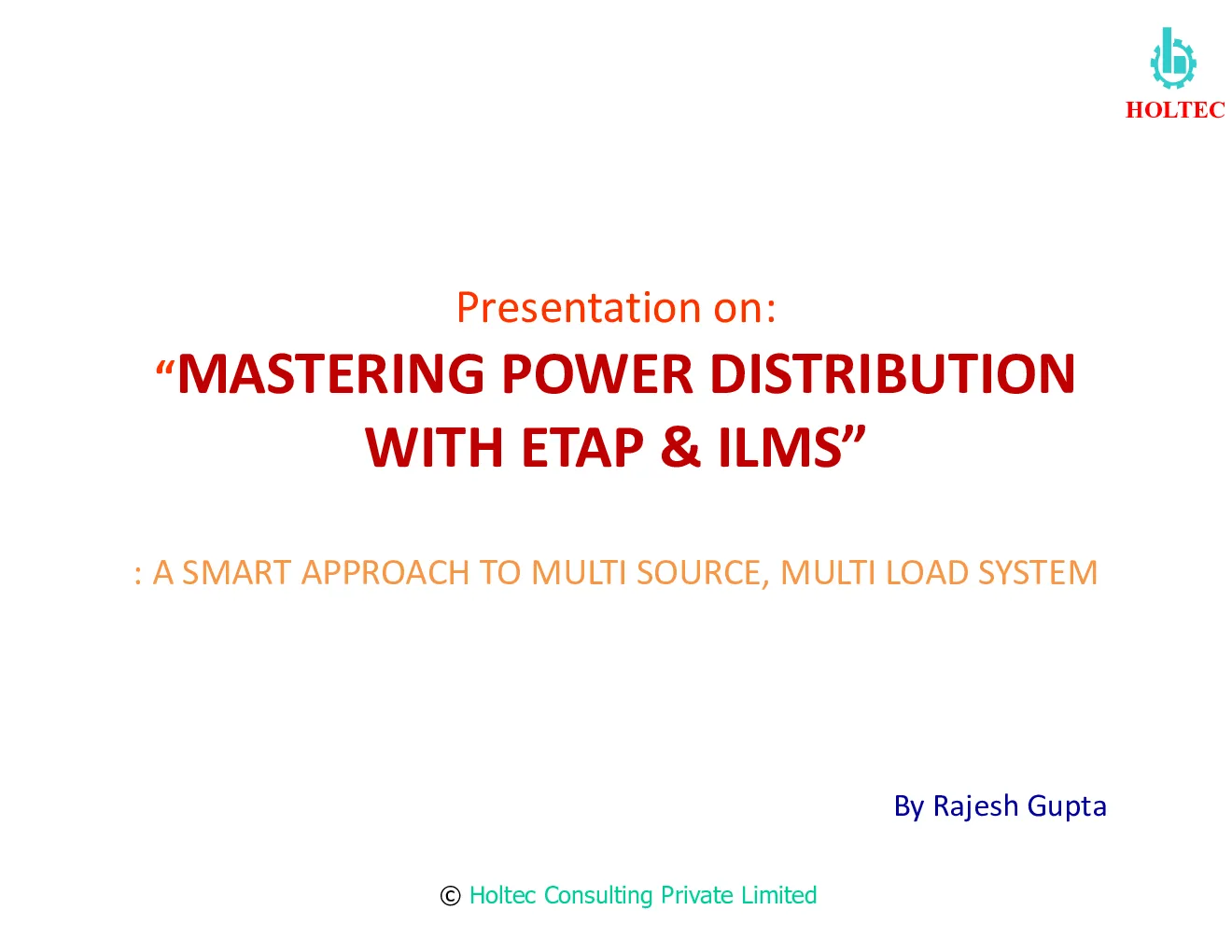 HOLTEC

Presentation on:
“MASTERING POWER DISTRIBUTION WITH ETAP & ILMS”

: A SMART APPROACH TO MULTI SOURCE, MULTI LOAD SYSTEM

By Rajesh Gupta

© Holtec Consulting Private Limited